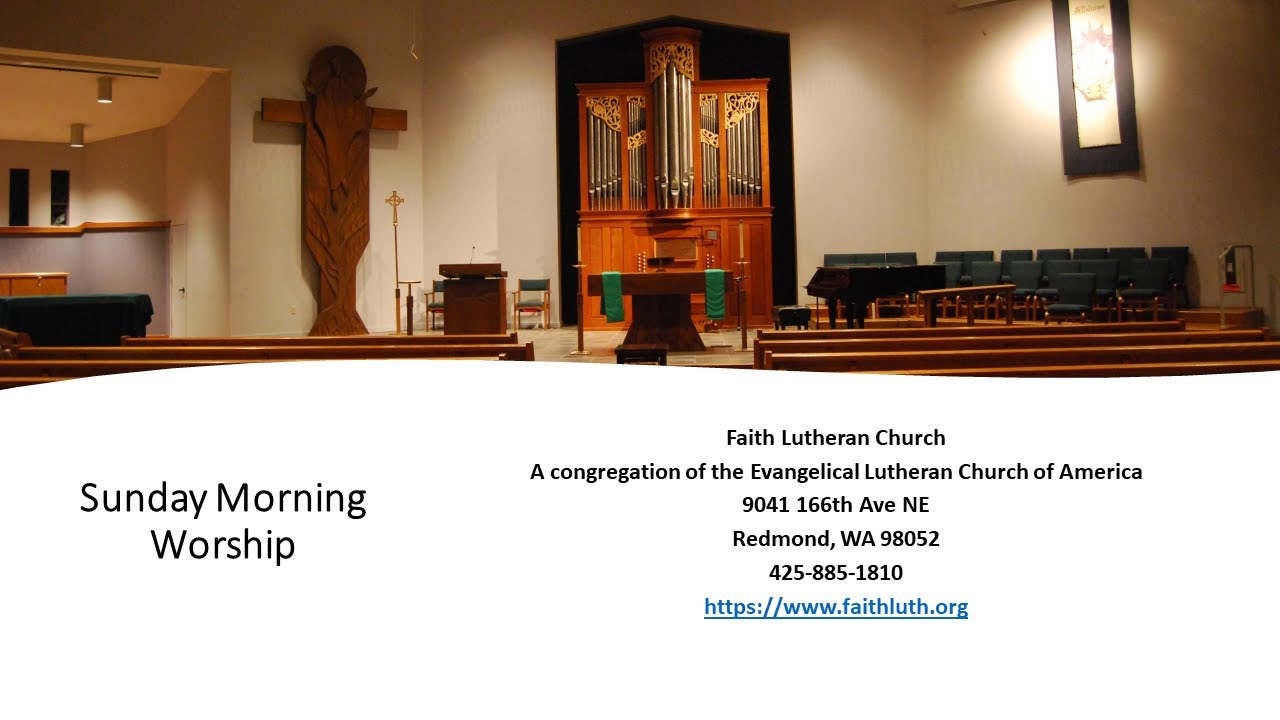 Sunday Morning Worship

Faith Lutheran Church
A congregation of the Evangelical Lutheran Church of America
9041 166th Ave NE
Redmond, WA 98052
425-885-1810
https://www.faithluth.org